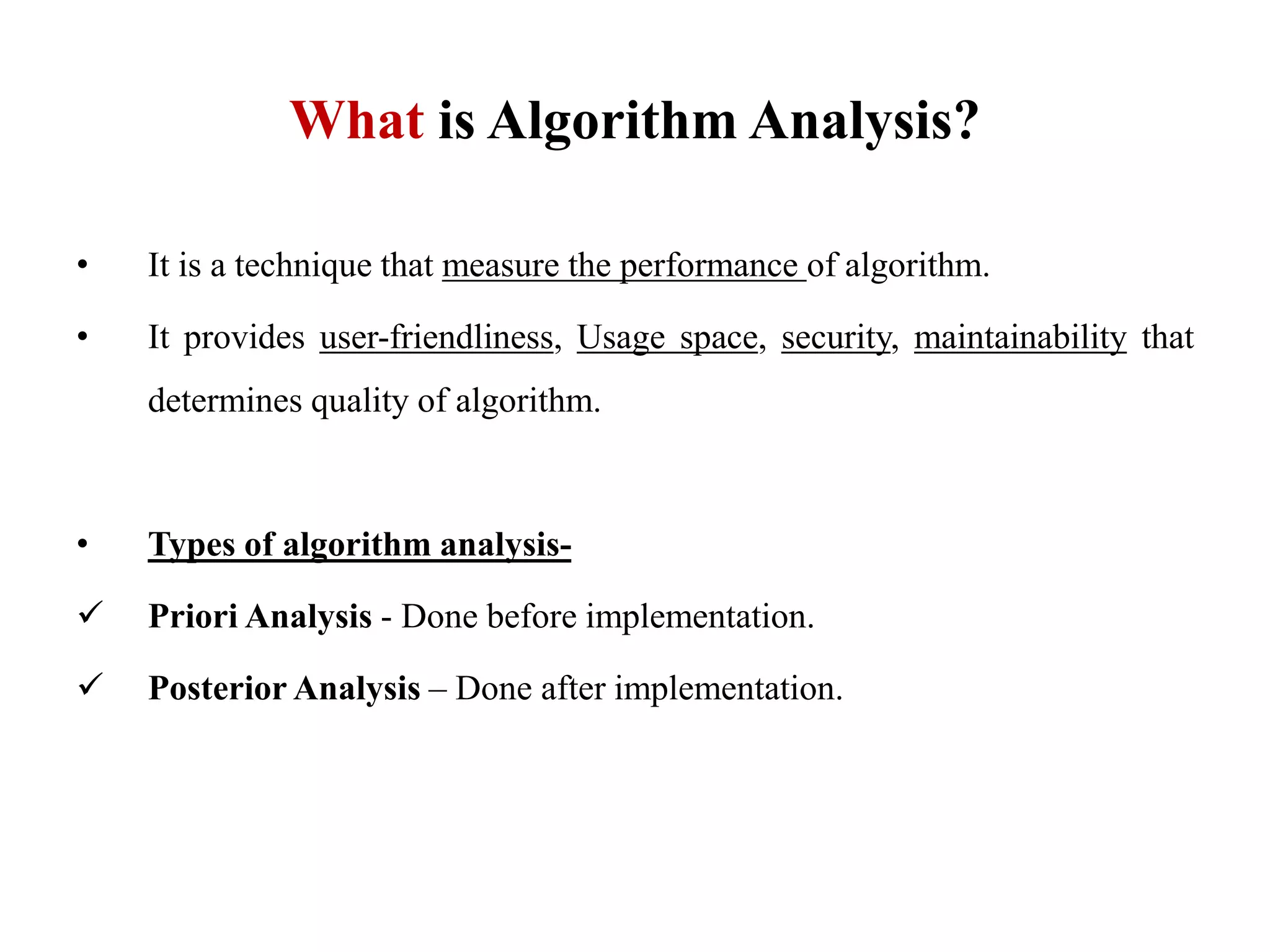 What is Algorithm Analysis?

• It is a technique that measure the performance of algorithm.

• It provides user-friendliness, Usage space, security, maintainability that determines quality of algorithm.

• Types of algorithm analysis-

✓ Priori Analysis - Done before implementation.

✓ Posterior Analysis – Done after implementation.